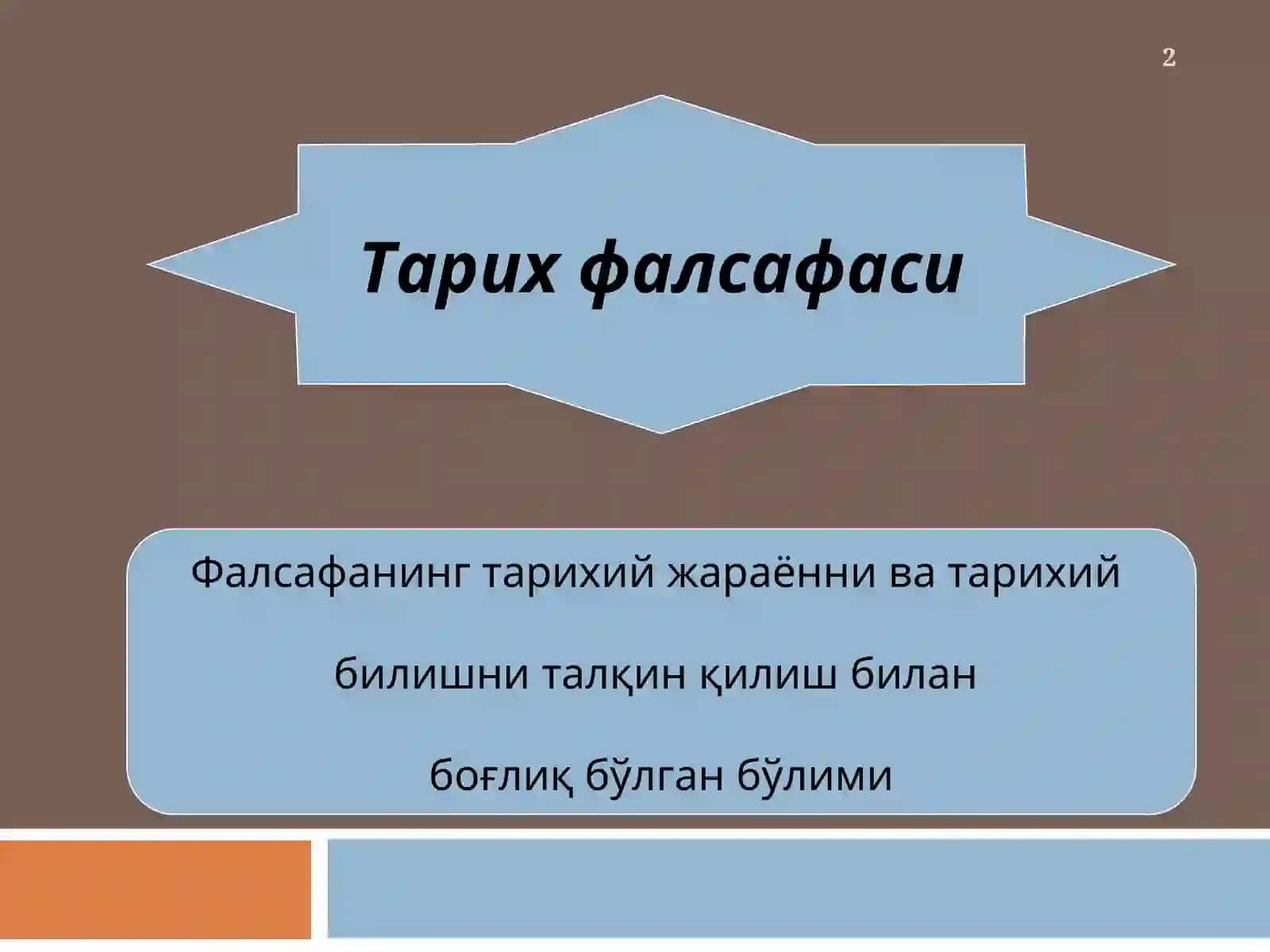 2

Тарих фалсафаси

Фалсафанинг тарихий жараённи ва тарихий билишни талқин қилиш билан боғлиқ бўлган бўлими